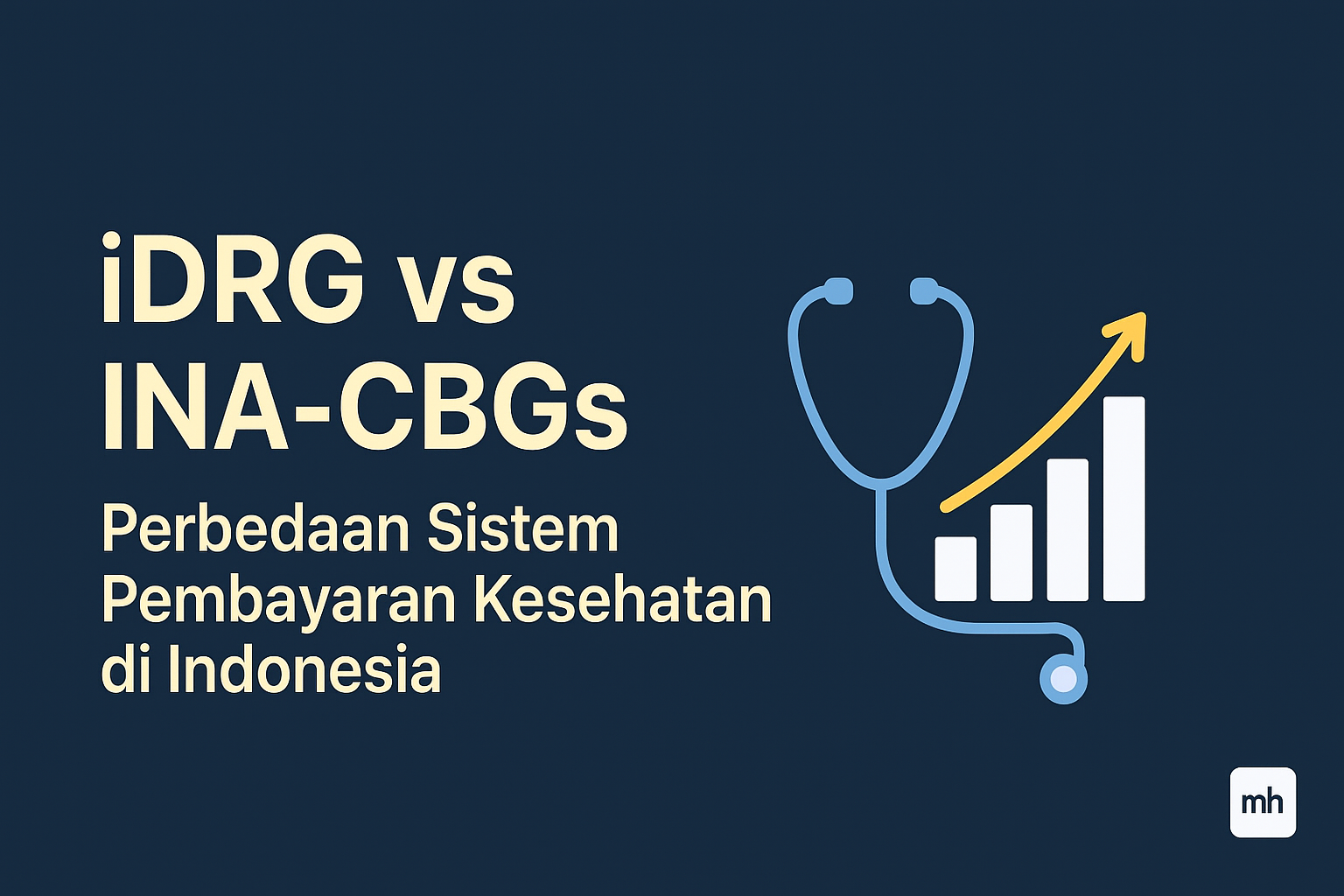 iDRG vs INA-CBGs

Perbedaan Sistem Pembayaran Kesehatan di Indonesia

mh